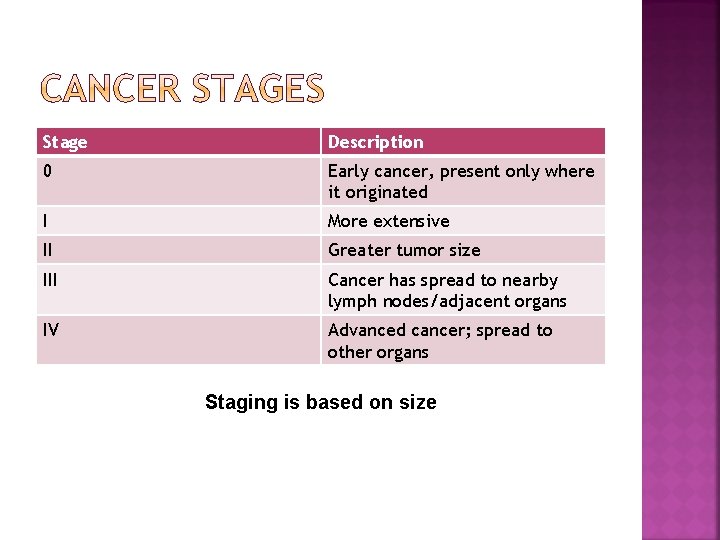 CANCER STAGES

| Stage | Description |
|---|---|
| 0 | Early cancer, present only where it originated |
| I | More extensive |
| II | Greater tumor size |
| III | Cancer has spread to nearby lymph nodes/adjacent organs |
| IV | Advanced cancer; spread to other organs |

Staging is based on size